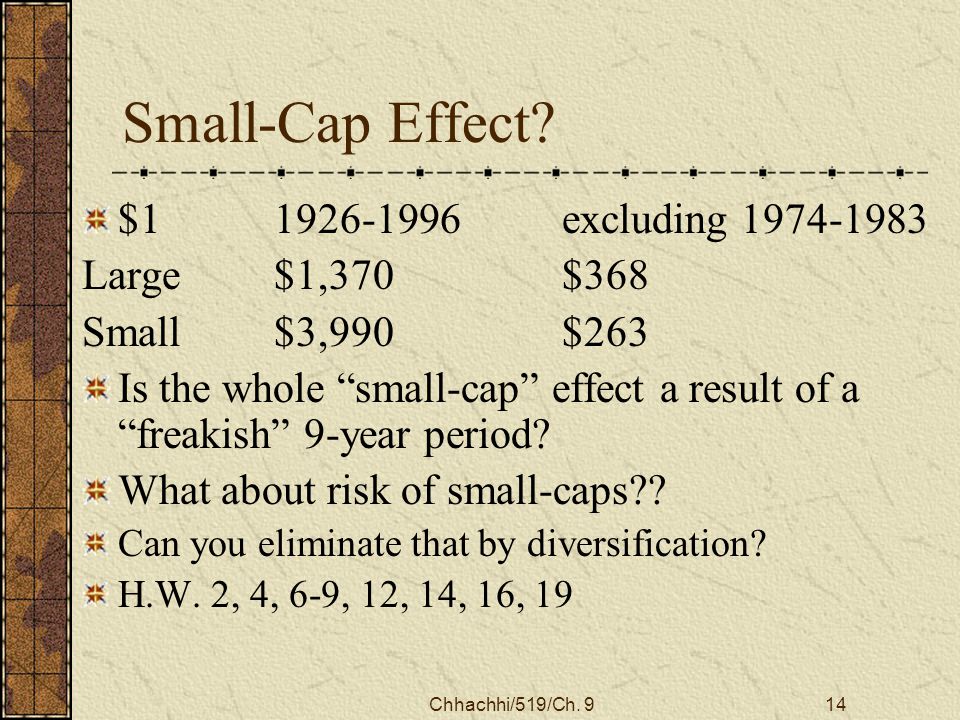 Small-Cap Effect?

| \$1 | 1926-1996 | excluding 1974-1983 |
|---|---|---|
| Large | \$1,370 | \$368 |
| Small | \$3,990 | \$263 |

Is the whole “small-cap” effect a result of a “freakish” 9-year period?

What about risk of small-caps??

Can you eliminate that by diversification?

H.W. 2, 4, 6-9, 12, 14, 16, 19

Chhachhi/519/Ch. 9

14